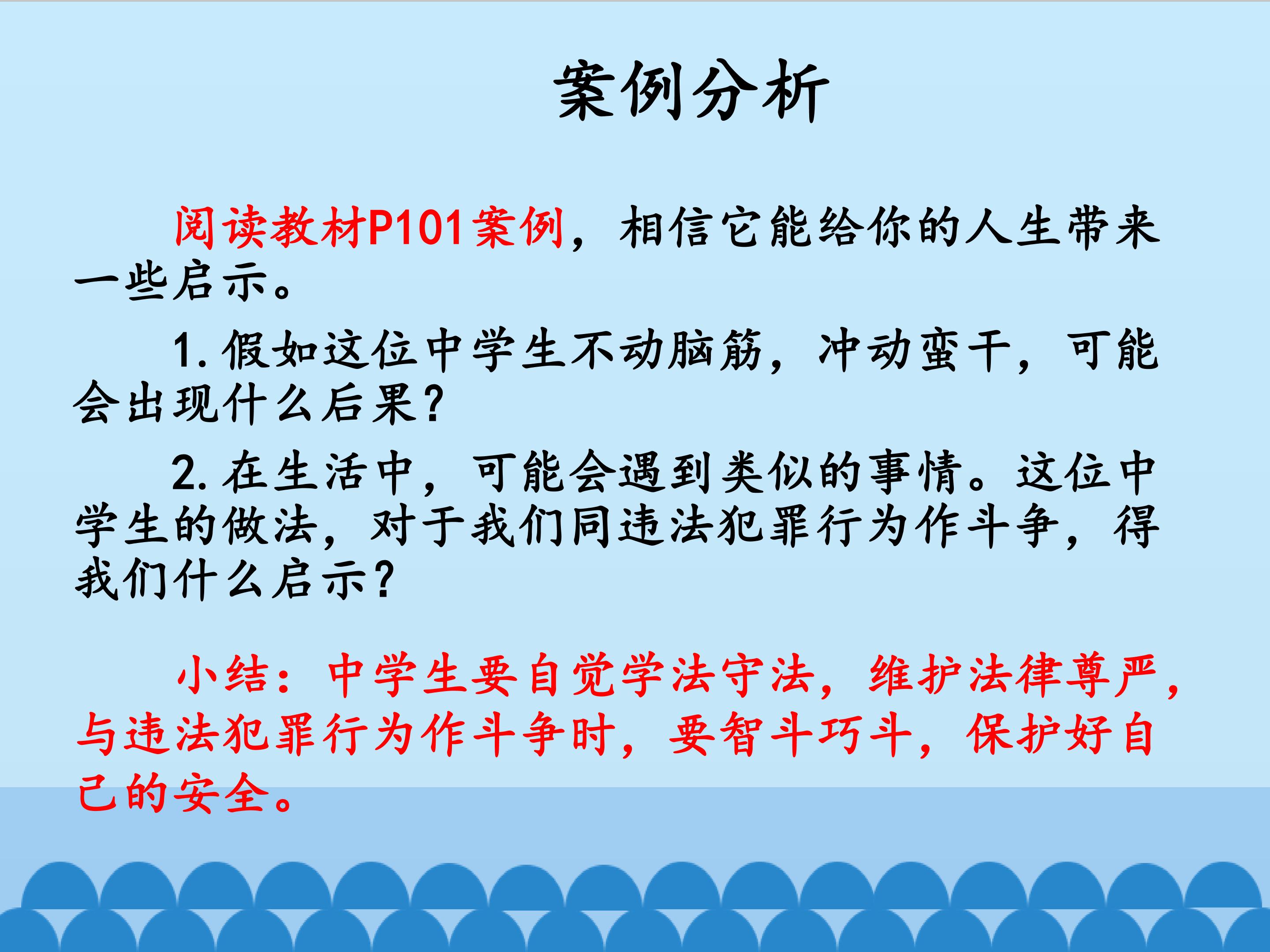 案例分析

阅读教材P101案例，相信它能给你的人生带来一些启示。

1. 假如这位中学生不动脑筋，冲动蛮干，可能会出现什么后果？

2. 在生活中，可能会遇到类似的事情。这位中学生的做法，对于我们同违法犯罪行为作斗争，得我们什么启示？

小结：中学生要自觉学法守法，维护法律尊严，与违法犯罪行为作斗争时，要智斗巧斗，保护好自己的安全。